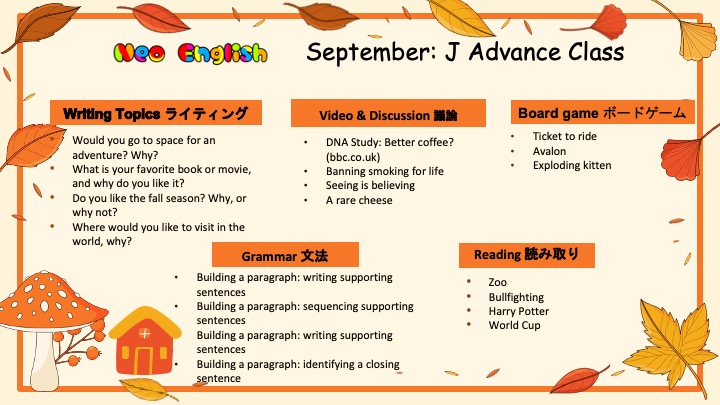 Neo English

September: J Advance Class

Writing Topics ライティング

- Would you go to space for an adventure? Why?
- What is your favorite book or movie, and why do you like it?
- Do you like the fall season? Why, or why not?
- Where would you like to visit in the world, why?

Video & Discussion 議論

- DNA Study: Better coffee? (bbc.co.uk)
- Banning smoking for life
- Seeing is believing
- A rare cheese

Board game ボードゲーム

- Ticket to ride
- Avalon
- Exploding kitten

Grammar 文法

- Building a paragraph: writing supporting sentences
- Building a paragraph: sequencing supporting sentences
- Building a paragraph: writing supporting sentences
- Building a paragraph: identifying a closing sentence

Reading 読み取り

- Zoo
- Bullfighting
- Harry Potter
- World Cup